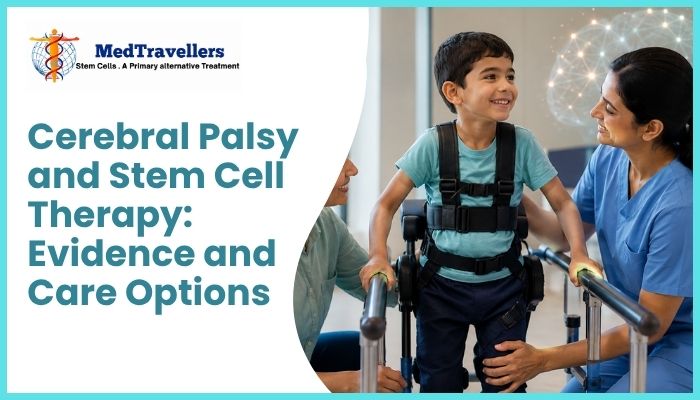 MedTravellers
Stem Cells . A Primary alternative Treatment

Cerebral Palsy and Stem Cell Therapy: Evidence and Care Options